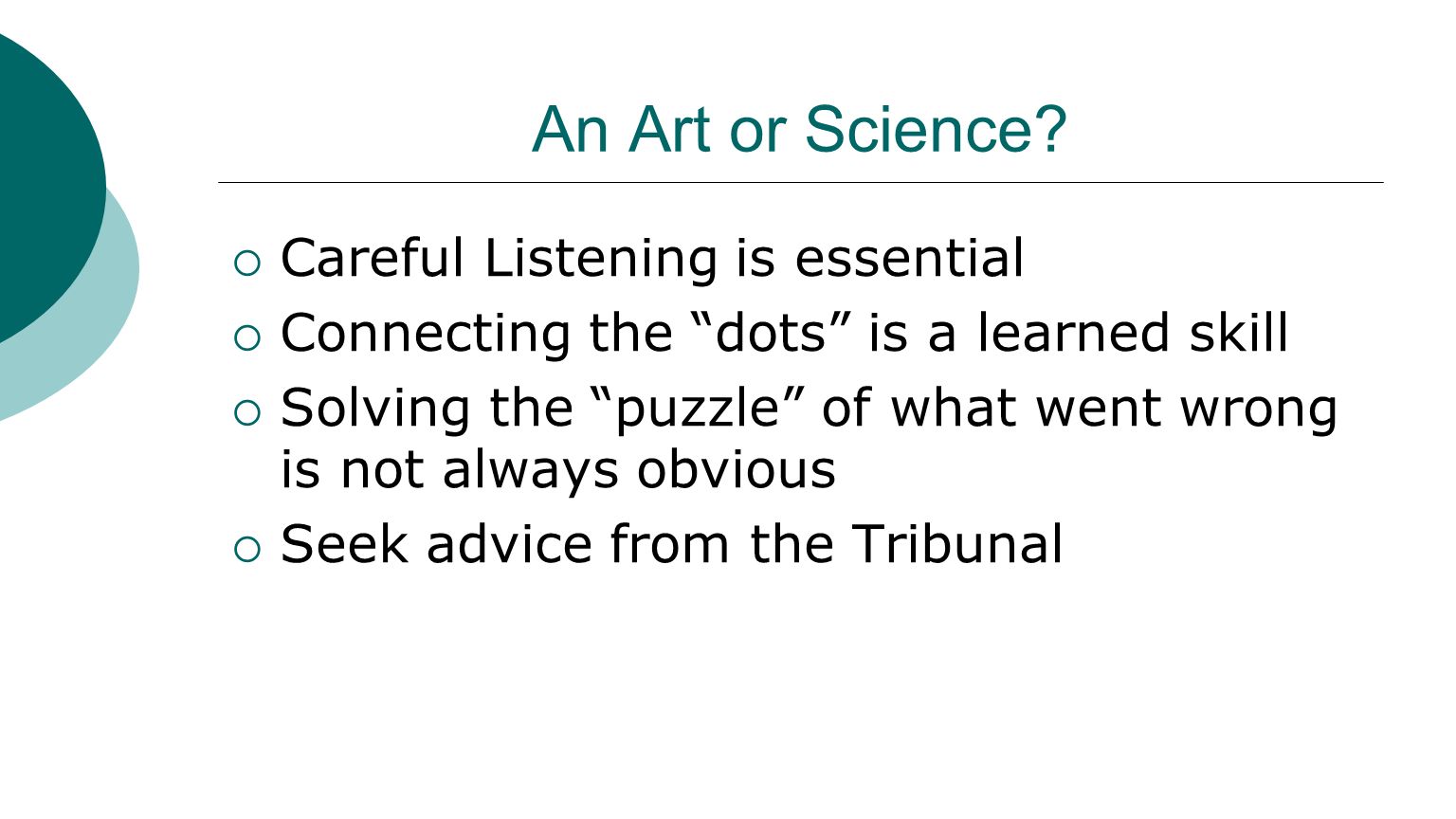 An Art or Science?

○ Careful Listening is essential
○ Connecting the “dots” is a learned skill
○ Solving the “puzzle” of what went wrong is not always obvious
○ Seek advice from the Tribunal